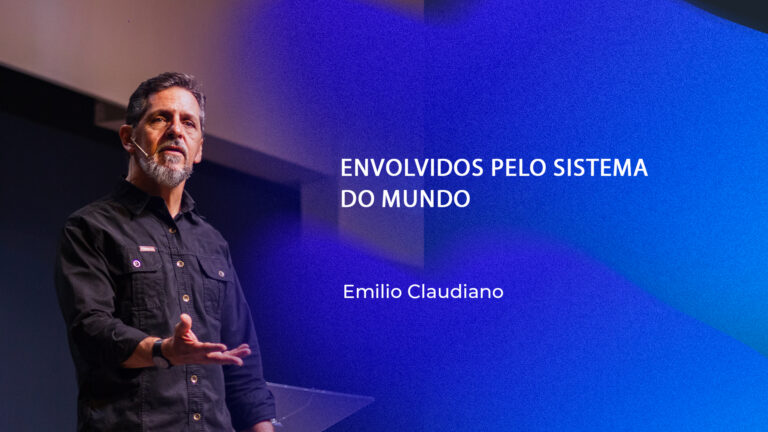 ENVOLVIDOS PELO SISTEMA DO MUNDO

Emilio Claudiano